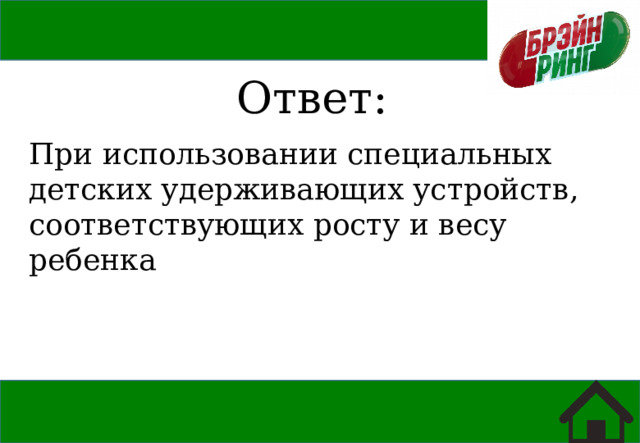 БРЭЙН РИНГ

Ответ:

При использовании специальных детских удерживающих устройств, соответствующих росту и весу ребенка